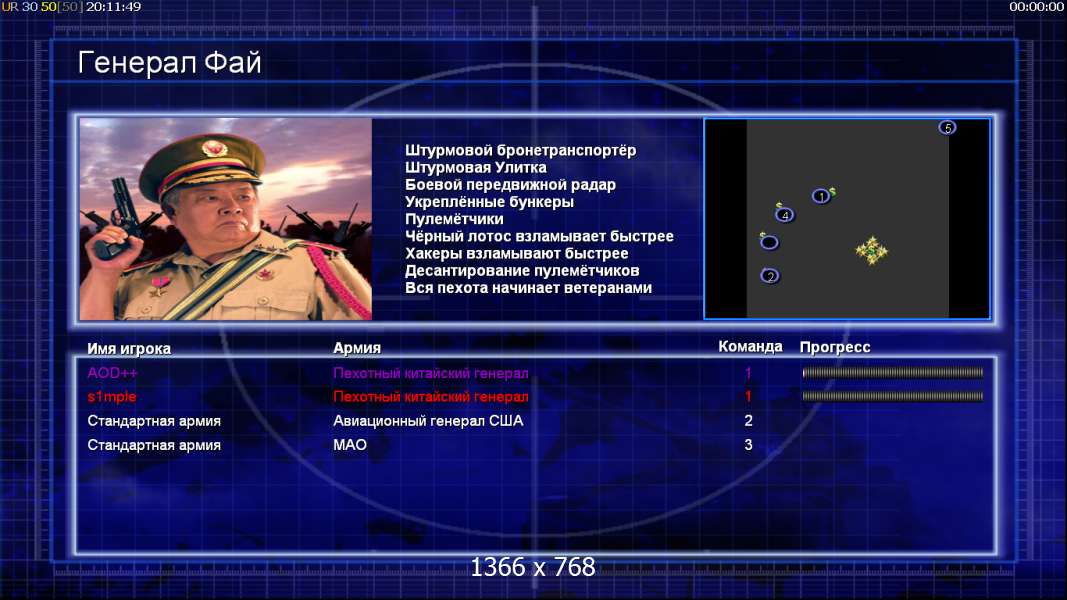 UR 30 50[50] 20:11:49

00:00:00

Генерал Фай

Штурмовой бронетранспортёр
Штурмовая Улитка
Боевой передвижной радар
Укреплённые бункеры
Пулемётчики
Чёрный лотос взламывает быстрее
Хакеры взламывают быстрее
Десантирование пулемётчиков
Вся пехота начинает ветеранами

5
1
4
2

| Имя игрока | Армия | Команда | Прогресс |
|---|---|---|---|
| AOD++ | Пехотный китайский генерал | 1 | |
| s1mple | Пехотный китайский генерал | 1 | |
| Стандартная армия | Авиационный генерал США | 2 | |
| Стандартная армия | МАО | 3 | |

1366 x 768